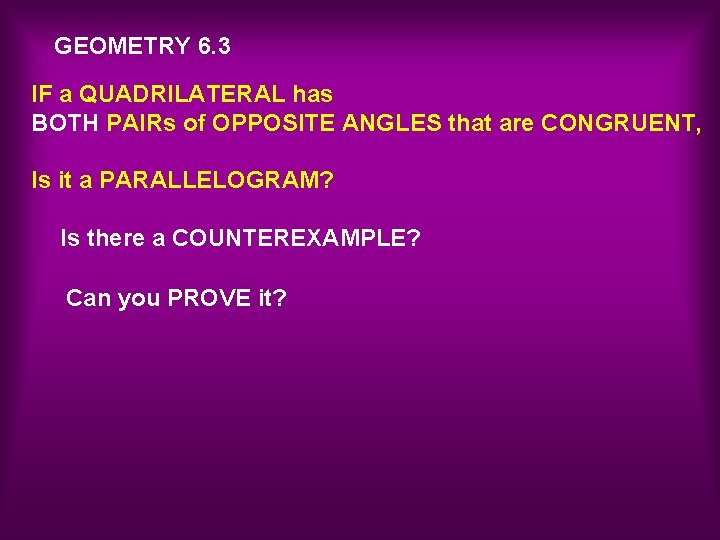 GEOMETRY 6.3

IF a QUADRILATERAL has BOTH PAIRs of OPPOSITE ANGLES that are CONGRUENT,

Is it a PARALLELOGRAM?

Is there a COUNTEREXAMPLE?

Can you PROVE it?